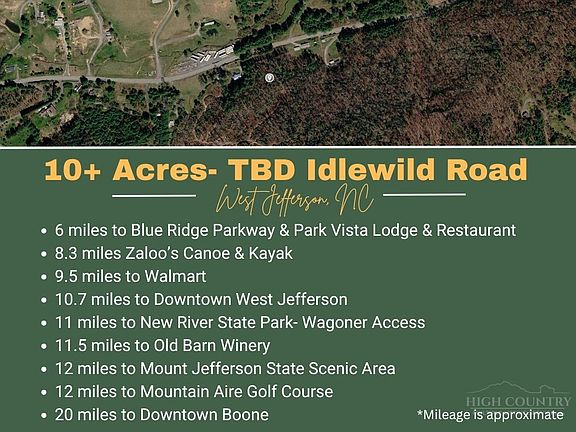 10+ Acres- TBD Idlewild Road

West Jefferson, NC

• 6 miles to Blue Ridge Parkway & Park Vista Lodge & Restaurant
• 8.3 miles Zaloo's Canoe & Kayak
• 9.5 miles to Walmart
• 10.7 miles to Downtown West Jefferson
• 11 miles to New River State Park- Wagoner Access
• 11.5 miles to Old Barn Winery
• 12 miles to Mount Jefferson State Scenic Area
• 12 miles to Mountain Aire Golf Course
• 20 miles to Downtown Boone

HIGH COUNTRY

*Mileage is approximate